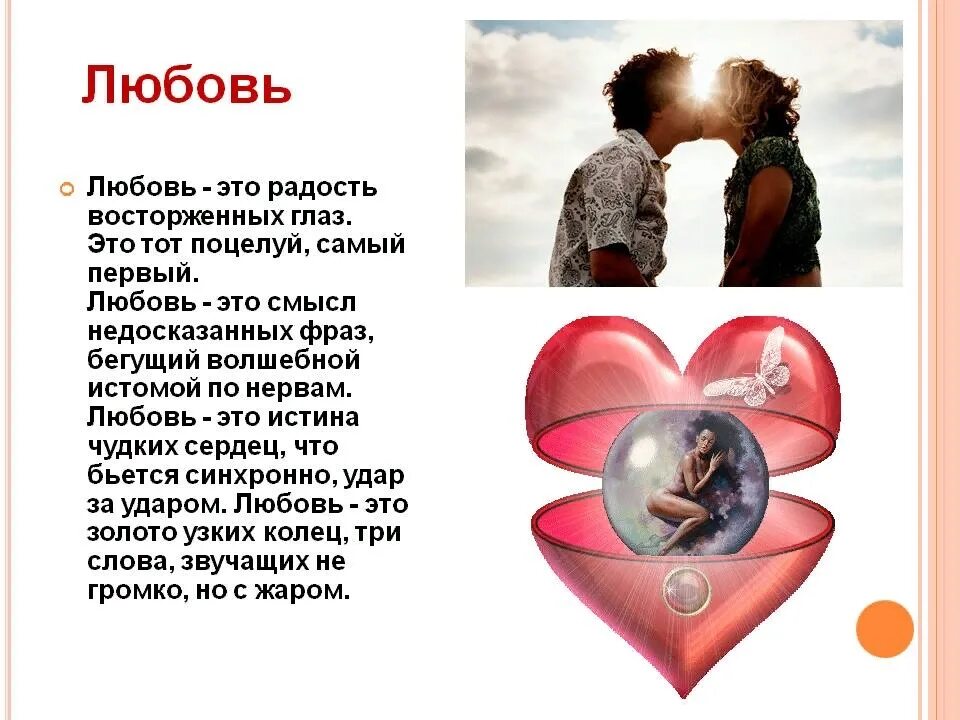 Любовь

Любовь - это радость восторженных глаз. Это тот поцелуй, самый первый. Любовь - это смысл недосказанных фраз, бегущий волшебной истомой по нервам. Любовь - это истина чудких сердец, что бьется синхронно, удар за ударом. Любовь - это золото узких колец, три слова, звучащих не громко, но с жаром.